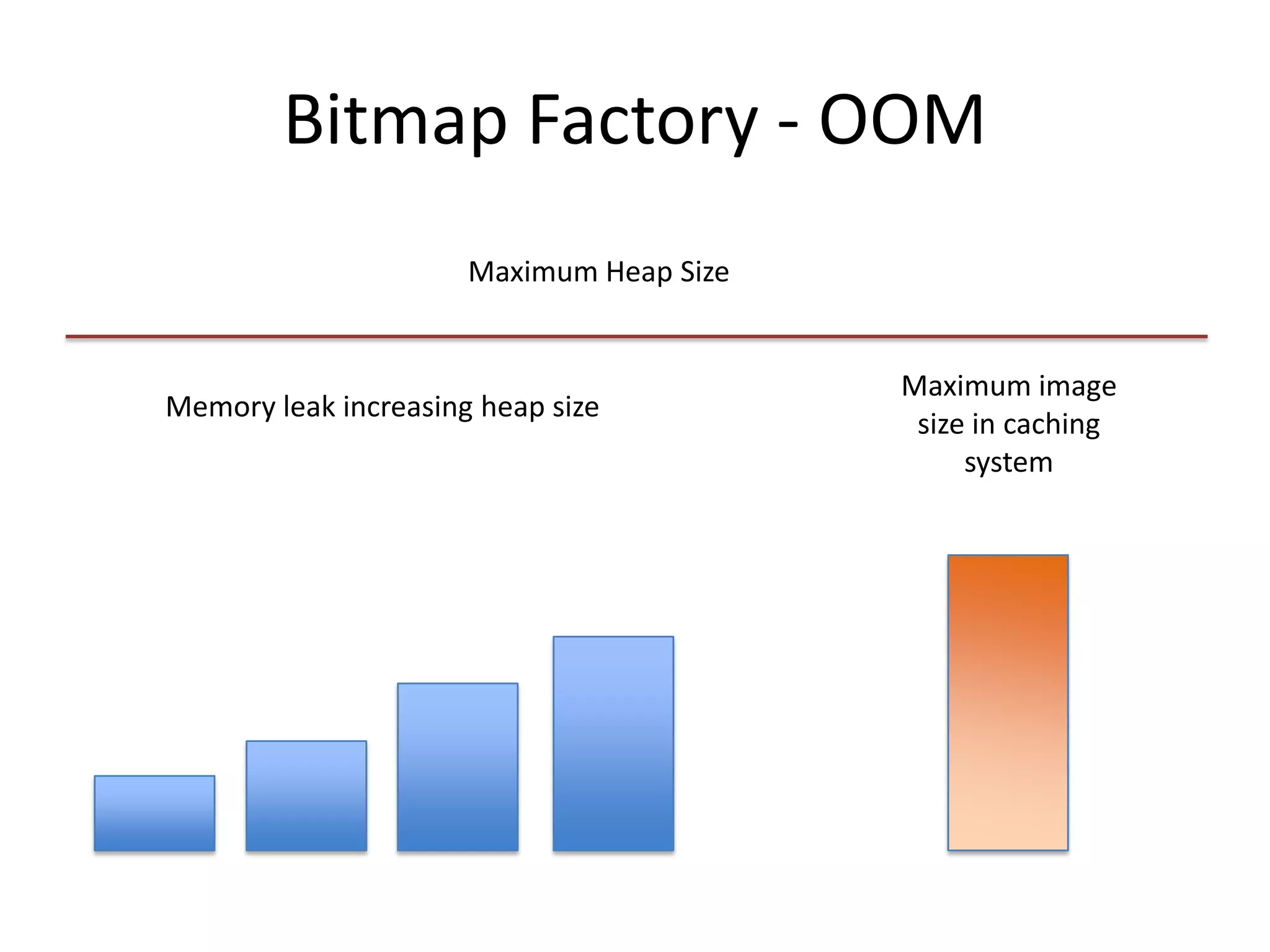 Bitmap Factory - OOM

Maximum Heap Size

Memory leak increasing heap size

Maximum image size in caching system